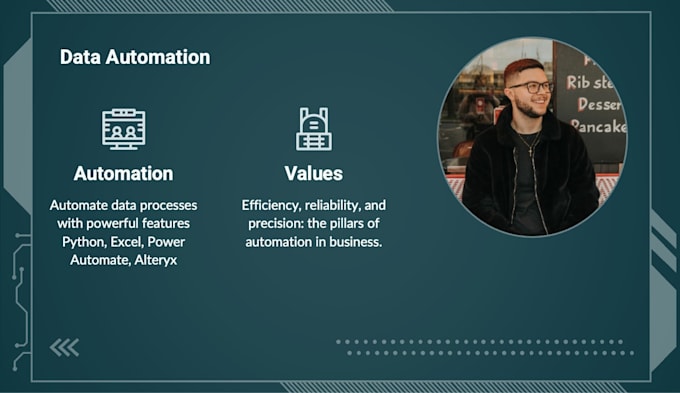 Data Automation

Automation

Automate data processes with powerful features Python, Excel, Power Automate, Alteryx

Values

Efficiency, reliability, and precision: the pillars of automation in business.

Rib ste
Desser
Pancake